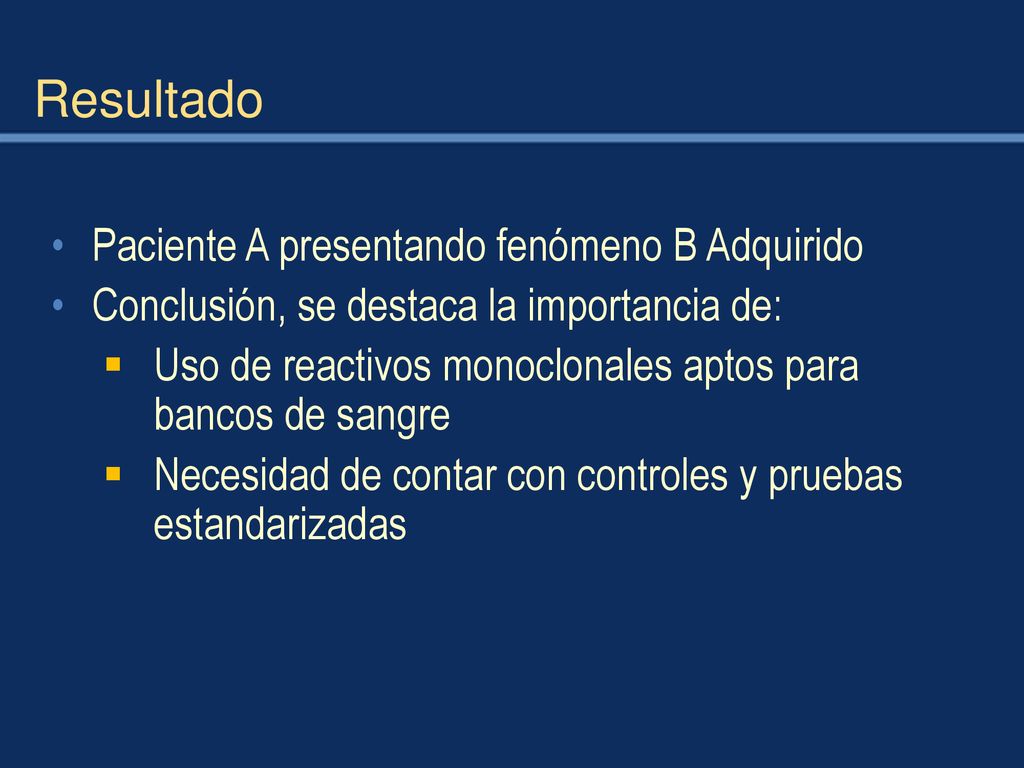 Resultado

• Paciente A presentando fenómeno B Adquirido
• Conclusión, se destaca la importancia de:
  ▪ Uso de reactivos monoclonales aptos para bancos de sangre
  ▪ Necesidad de contar con controles y pruebas estandarizadas